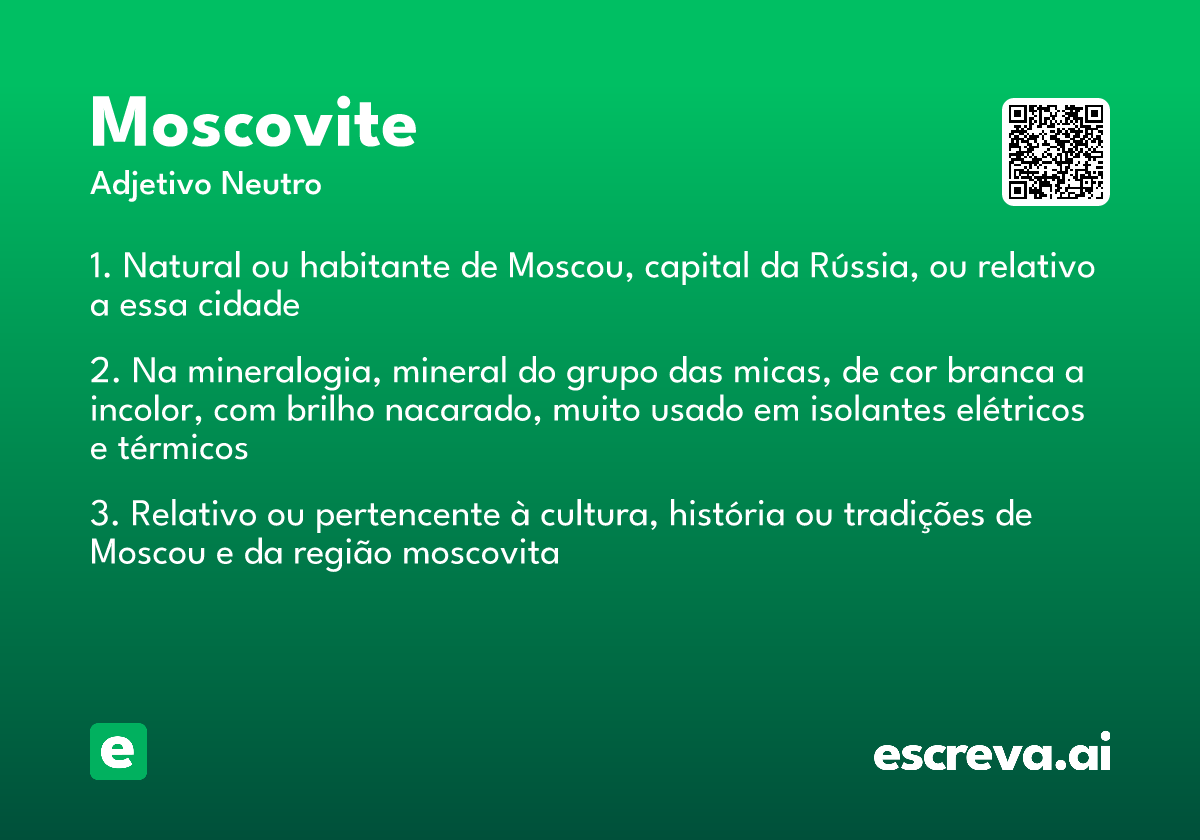 Moscovite
Adjetivo Neutro

1. Natural ou habitante de Moscou, capital da Rússia, ou relativo a essa cidade

2. Na mineralogia, mineral do grupo das micas, de cor branca a incolor, com brilho nacarado, muito usado em isolantes elétricos e térmicos

3. Relativo ou pertencente à cultura, história ou tradições de Moscou e da região moscovita

e

escreva.ai